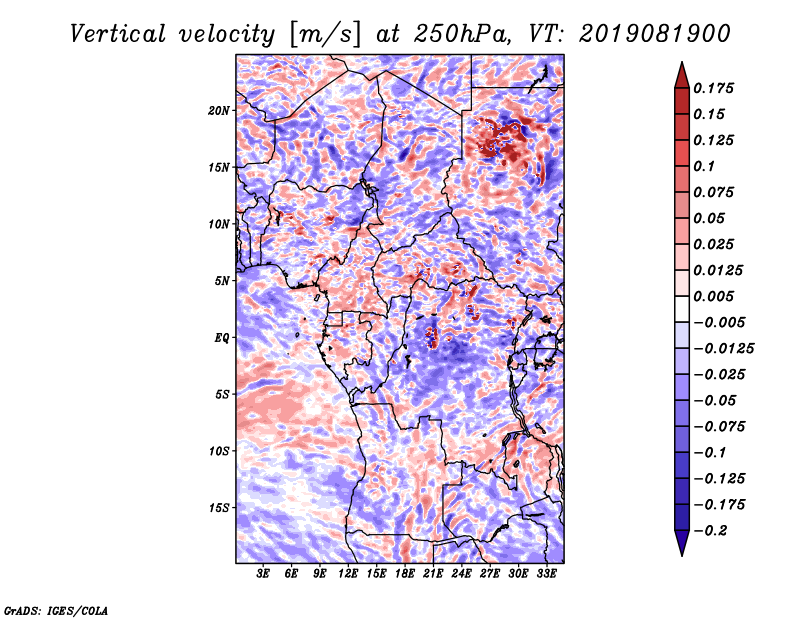 Vertical velocity [m/s] at 250hPa, VT: 2019081900

20N
15N
10N
5N
EQ
5S
10S
15S

3E 6E 9E 12E 15E 18E 21E 24E 27E 30E 33E

0.175
0.15
0.125
0.1
0.075
0.05
0.025
0.0125
0.005
−0.005
−0.0125
−0.025
−0.05
−0.075
−0.1
−0.125
−0.175
−0.2

GrADS: IGES/COLA